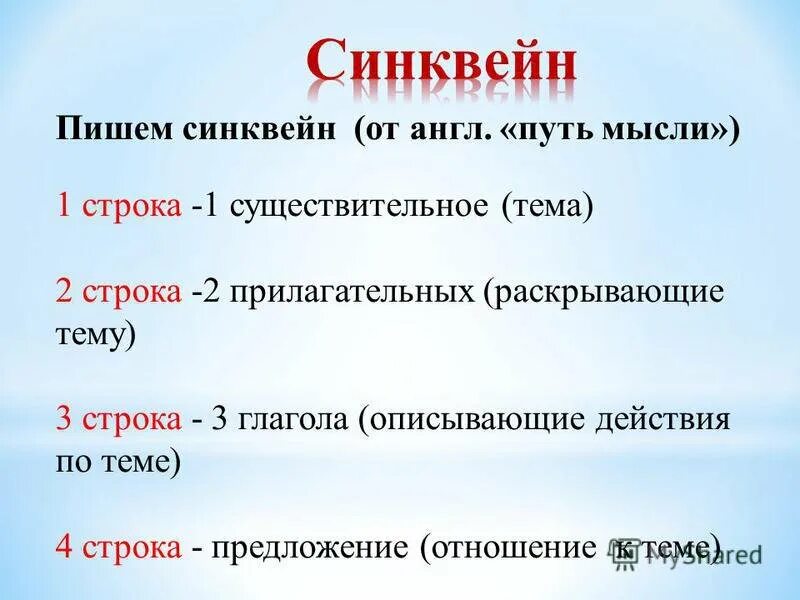 Синквейн

Пишем синквейн (от англ. «путь мысли»)

1 строка -1 существительное (тема)

2 строка -2 прилагательных (раскрывающие тему)

3 строка - 3 глагола (описывающие действия по теме)

4 строка - предложение (отношение к теме)

MyShared